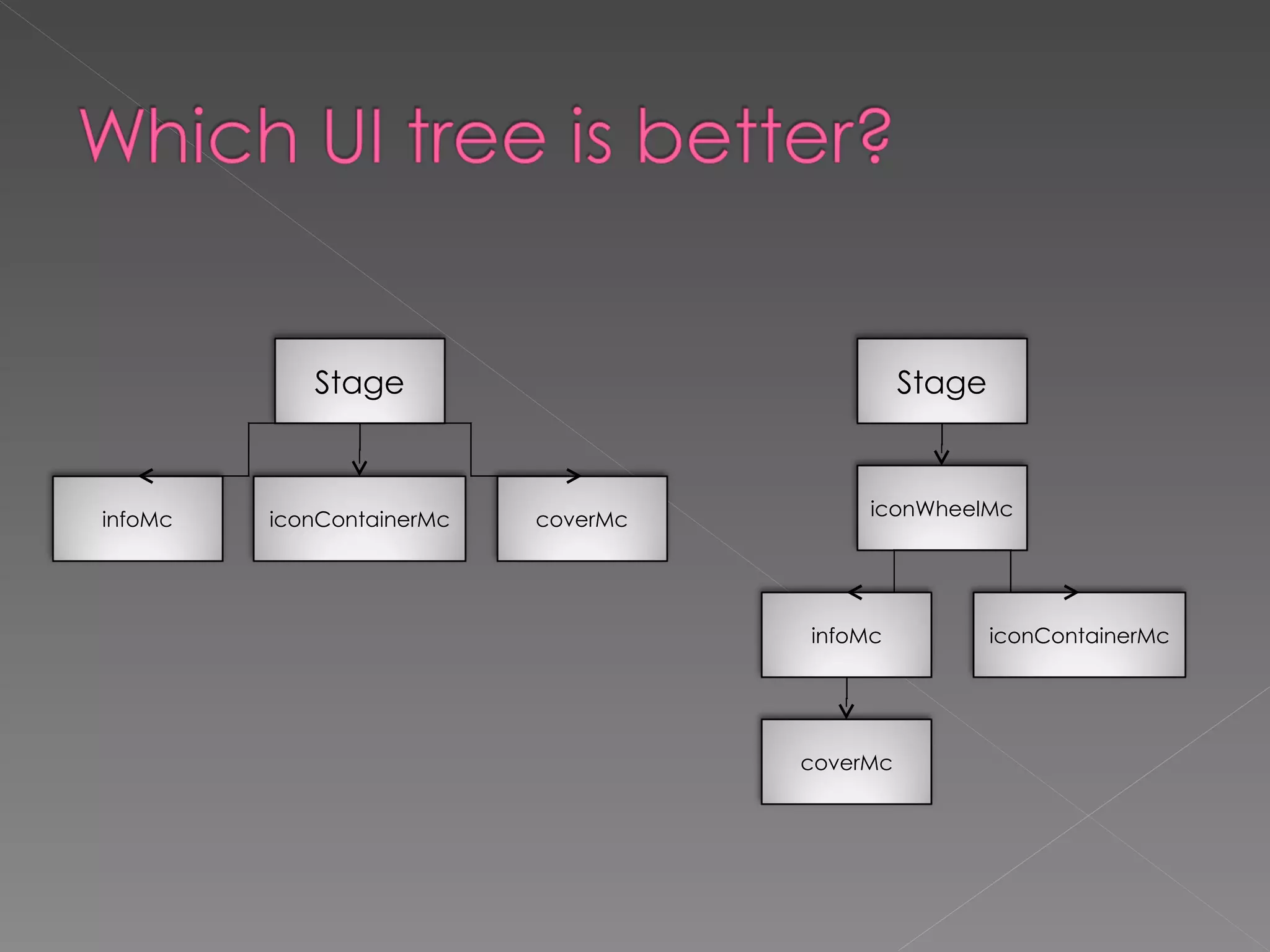 Which UI tree is better?

Stage

infoMc

iconContainerMc

coverMc

Stage

iconWheelMc

infoMc

iconContainerMc

coverMc